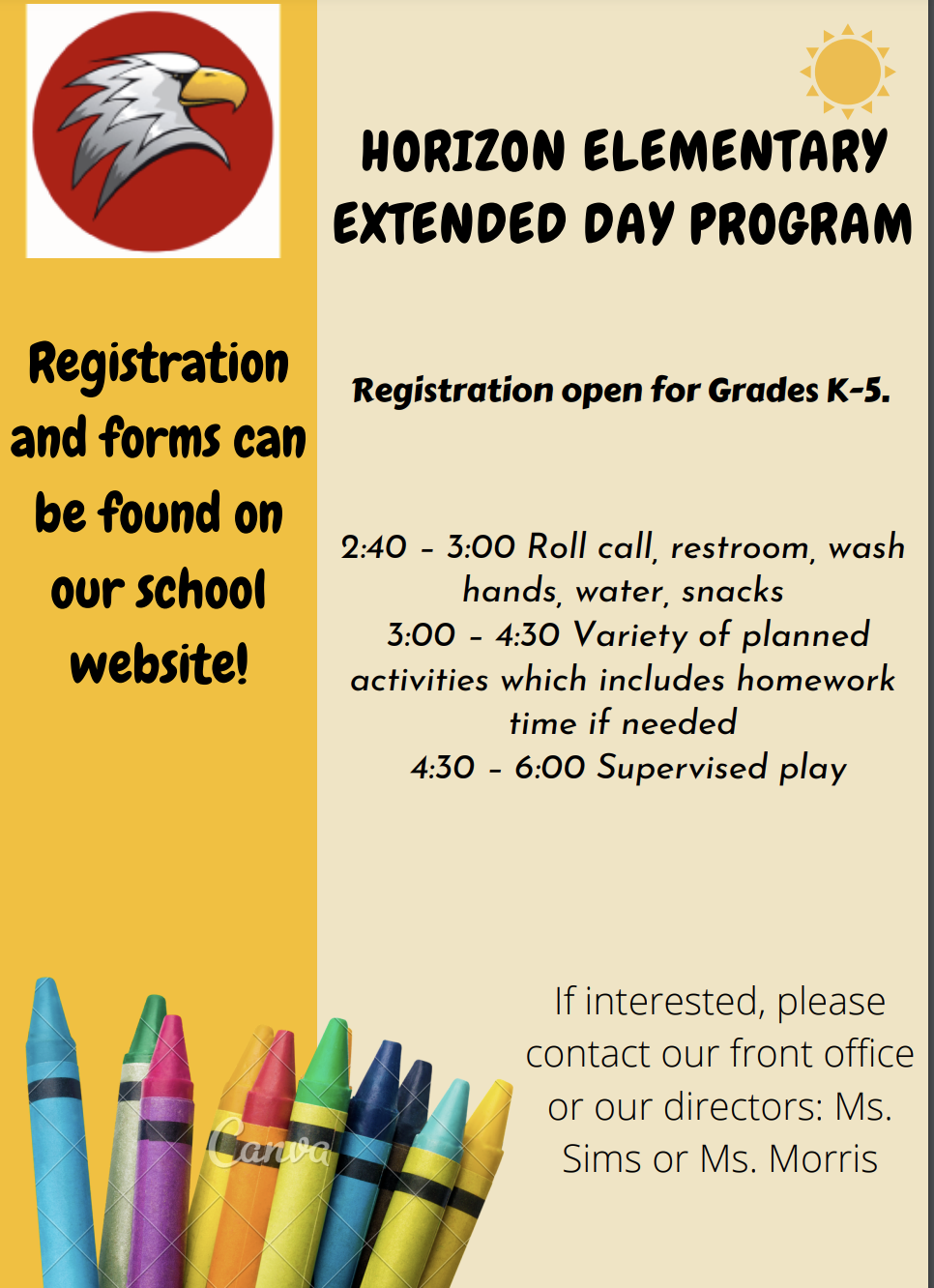 HORIZON ELEMENTARY EXTENDED DAY PROGRAM

Registration and forms can be found on our school website!

Registration open for Grades K-5.

2:40 - 3:00 Roll call, restroom, wash hands, water, snacks
3:00 - 4:30 Variety of planned activities which includes homework time if needed
4:30 - 6:00 Supervised play

Canva

If interested, please contact our front office or our directors: Ms. Sims or Ms. Morris